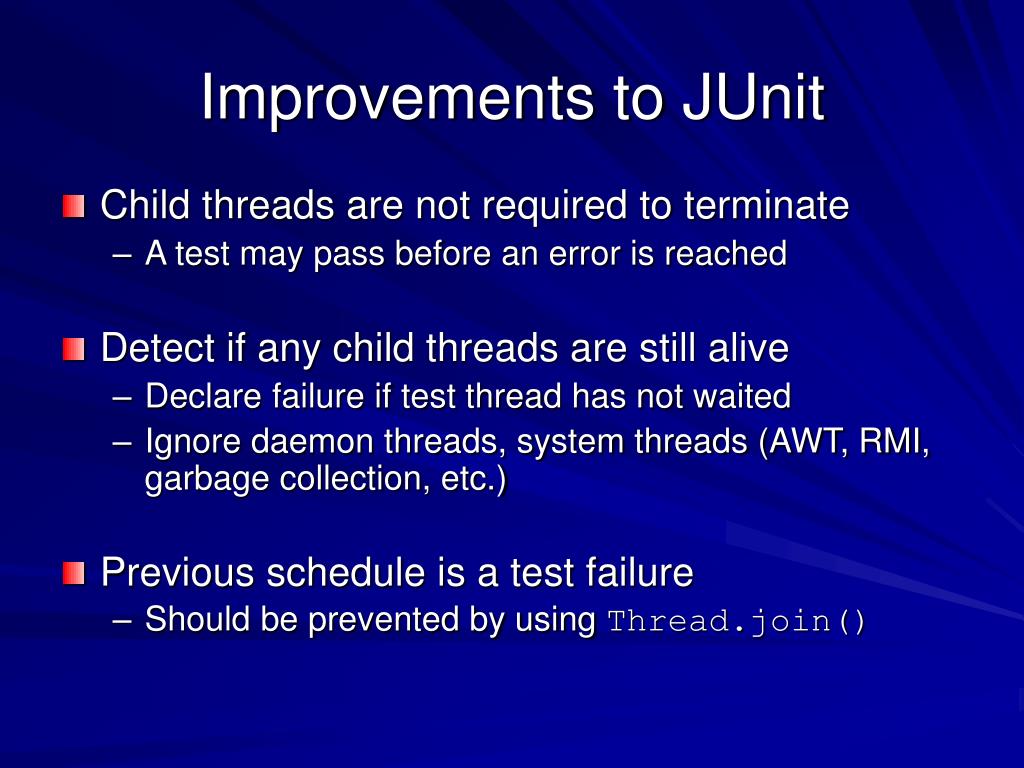 Improvements to JUnit

Child threads are not required to terminate
– A test may pass before an error is reached

Detect if any child threads are still alive
– Declare failure if test thread has not waited
– Ignore daemon threads, system threads (AWT, RMI, garbage collection, etc.)

Previous schedule is a test failure
– Should be prevented by using Thread.join()